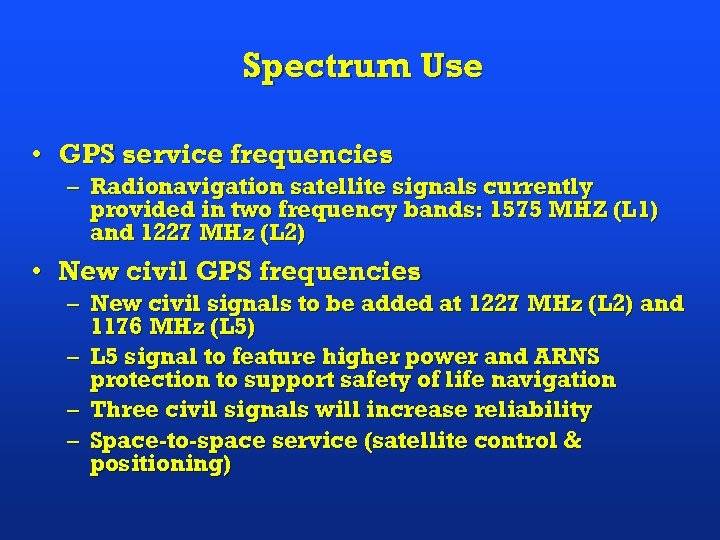 Spectrum Use

• GPS service frequencies
– Radionavigation satellite signals currently provided in two frequency bands: 1575 MHZ (L1) and 1227 MHz (L2)

• New civil GPS frequencies
– New civil signals to be added at 1227 MHz (L2) and 1176 MHz (L5)
– L5 signal to feature higher power and ARNS protection to support safety of life navigation
– Three civil signals will increase reliability
– Space-to-space service (satellite control & positioning)